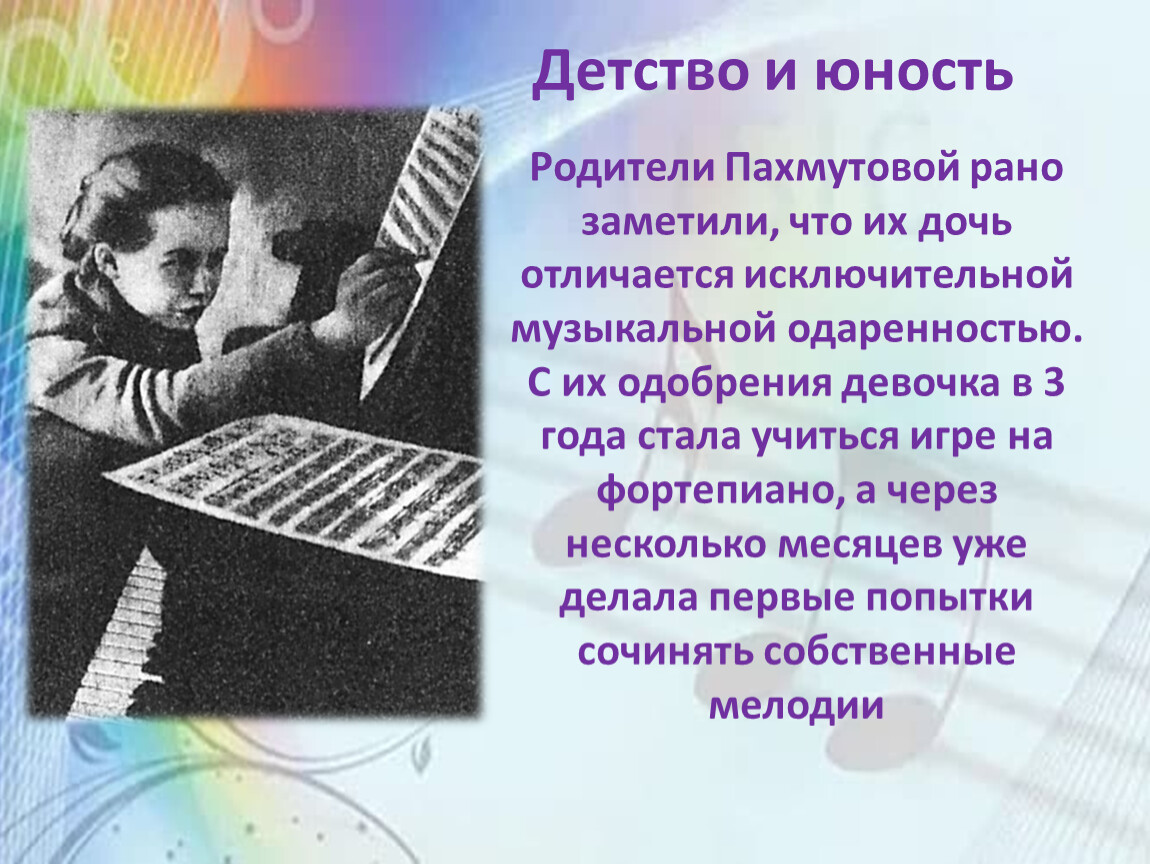 Детство и юность

Родители Пахмутовой рано заметили, что их дочь отличается исключительной музыкальной одаренностью. С их одобрения девочка в 3 года стала учиться игре на фортепиано, а через несколько месяцев уже делала первые попытки сочинять собственные мелодии